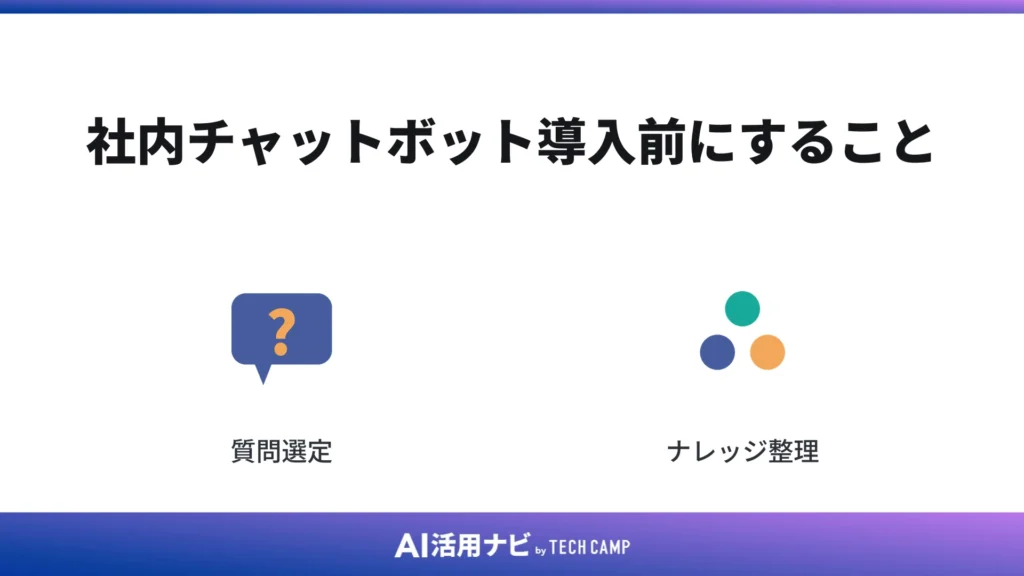 社内チャットボット導入前にすること

?

質問選定

ナレッジ整理

AI活用ナビ by TECH CAMP